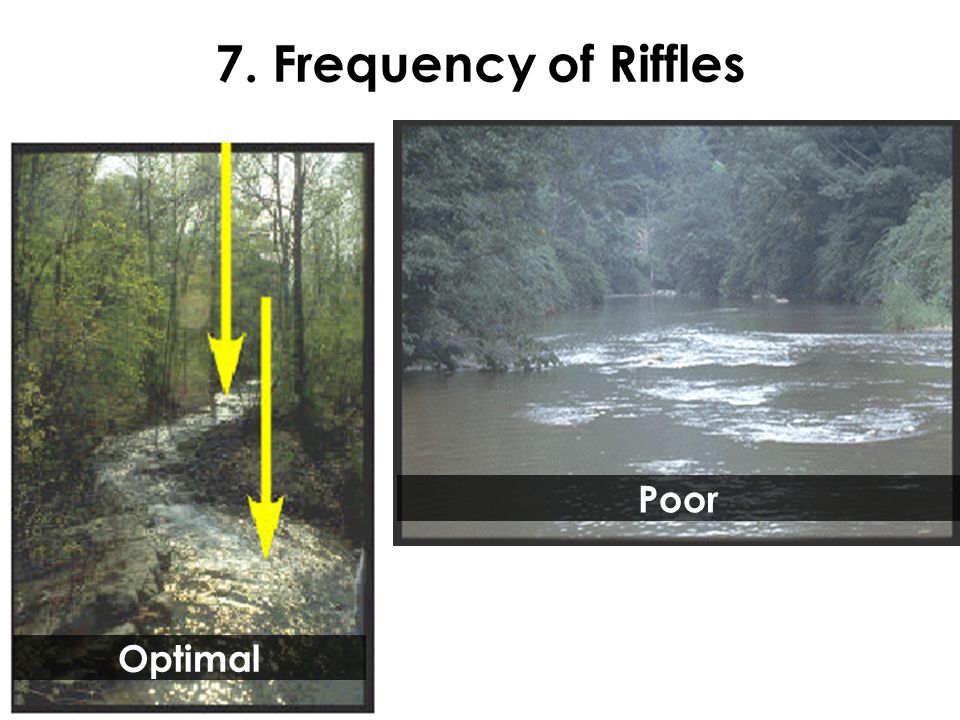 7. Frequency of Riffles

Optimal

Poor